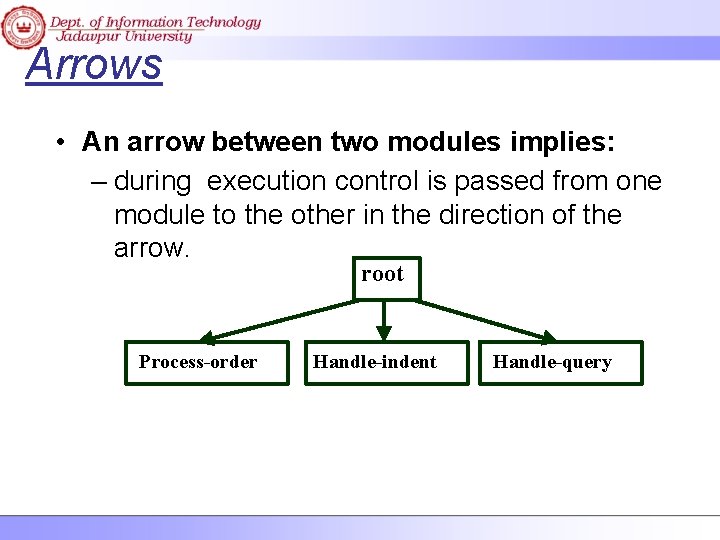 Dept. of Information Technology
Jadavpur University

Arrows

• An arrow between two modules implies:
– during execution control is passed from one module to the other in the direction of the arrow.

root

Process-order

Handle-indent

Handle-query